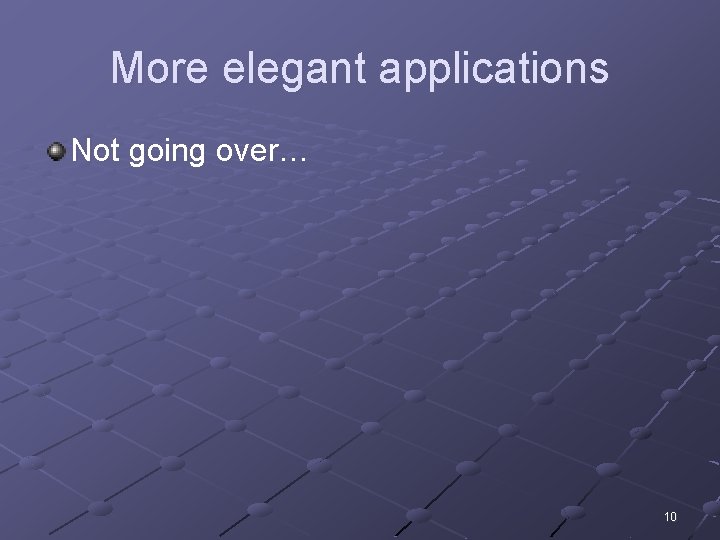 More elegant applications

Not going over…

10